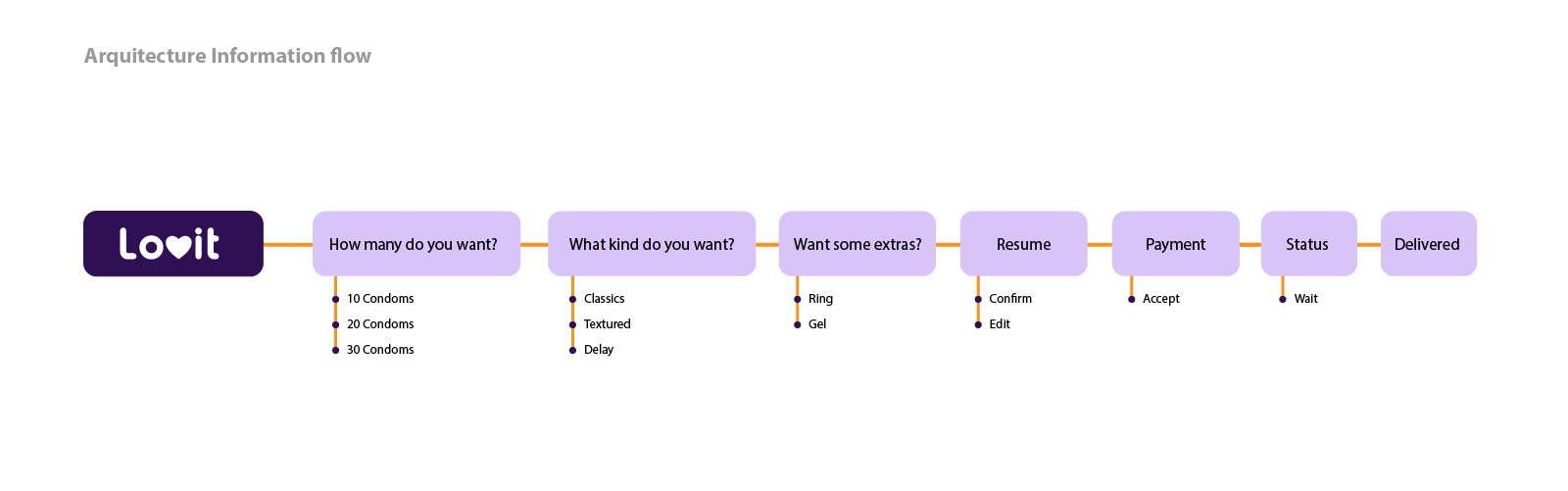 Arquitecture Information flow

Lovit

How many do you want?
10 Condoms
20 Condoms
30 Condoms

What kind do you want?
Classics
Textured
Delay

Want some extras?
Ring
Gel

Resume
Confirm
Edit

Payment
Accept

Status
Wait

Delivered